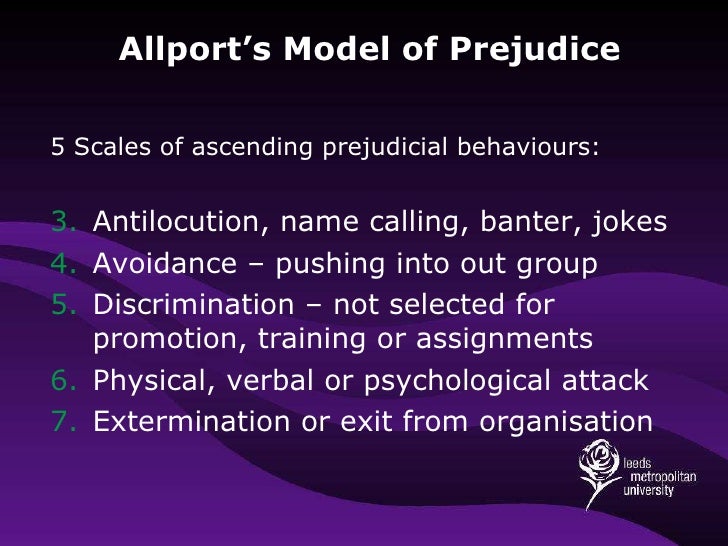 Allport's Model of Prejudice

5 Scales of ascending prejudicial behaviours:

3. Antilocution, name calling, banter, jokes
4. Avoidance – pushing into out group
5. Discrimination – not selected for promotion, training or assignments
6. Physical, verbal or psychological attack
7. Extermination or exit from organisation

leeds metropolitan university